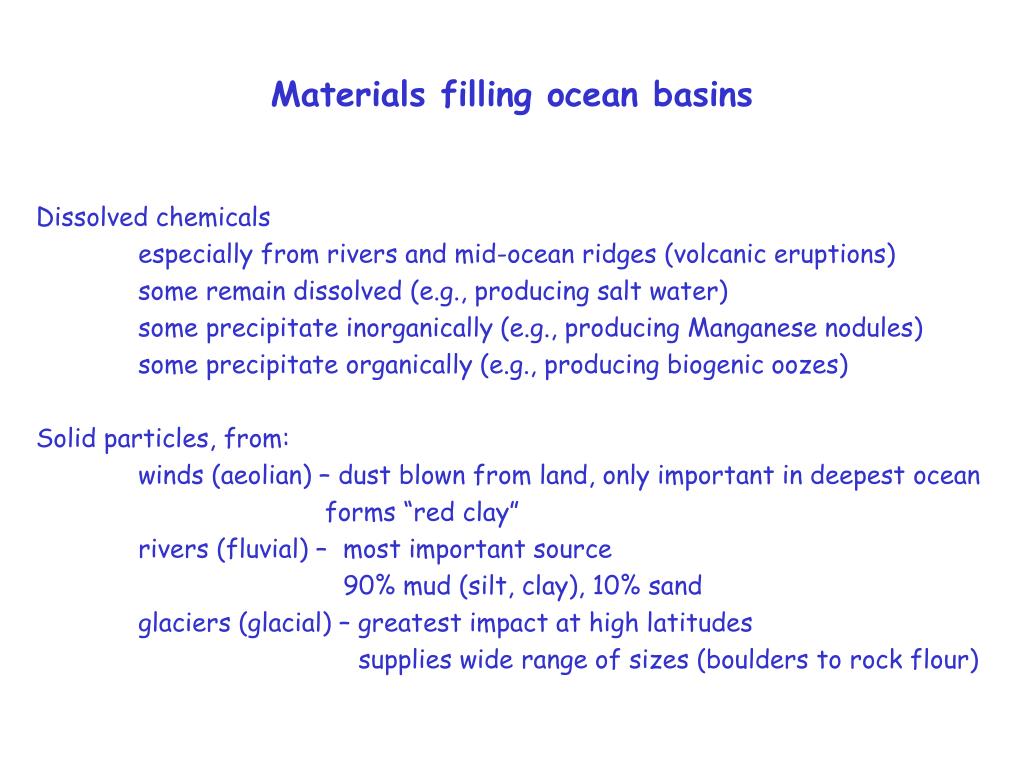 Materials filling ocean basins

Dissolved chemicals
especially from rivers and mid-ocean ridges (volcanic eruptions)
some remain dissolved (e.g., producing salt water)
some precipitate inorganically (e.g., producing Manganese nodules)
some precipitate organically (e.g., producing biogenic oozes)

Solid particles, from:
winds (aeolian) – dust blown from land, only important in deepest ocean
forms “red clay”
rivers (fluvial) – most important source
90% mud (silt, clay), 10% sand
glaciers (glacial) – greatest impact at high latitudes
supplies wide range of sizes (boulders to rock flour)